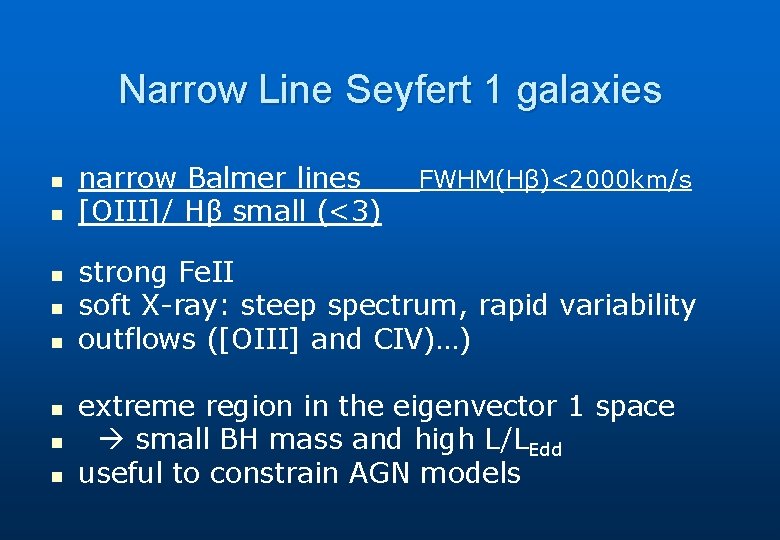 Narrow Line Seyfert 1 galaxies

- narrow Balmer lines FWHM(Hβ)<2000km/s
- [OIII]/ Hβ small (<3)

- strong FeII
- soft X-ray: steep spectrum, rapid variability
- outflows ([OIII] and CIV)…)

- extreme region in the eigenvector 1 space
- → small BH mass and high $L/L_{Edd}$
- useful to constrain AGN models